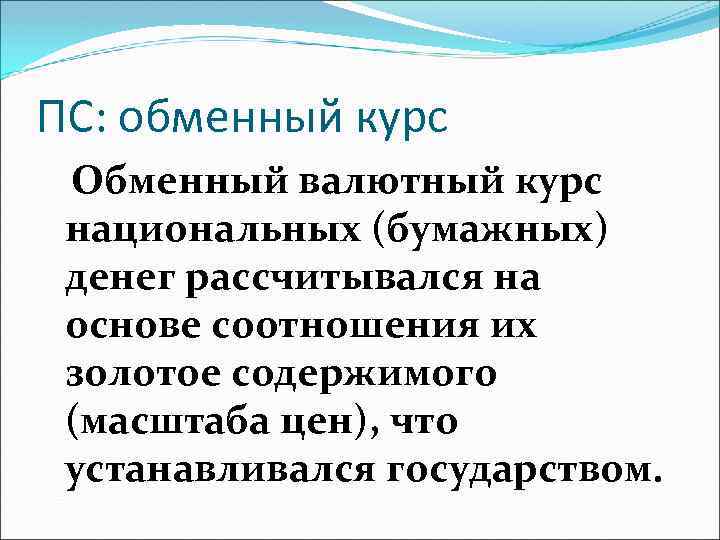 ПС: обменный курс

Обменный валютный курс национальных (бумажных) денег рассчитывался на основе соотношения их золотое содержимого (масштаба цен), что устанавливался государством.